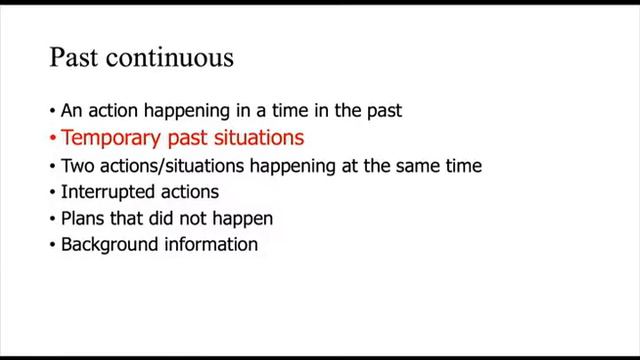 Past continuous

• An action happening in a time in the past
• Temporary past situations
• Two actions/situations happening at the same time
• Interrupted actions
• Plans that did not happen
• Background information